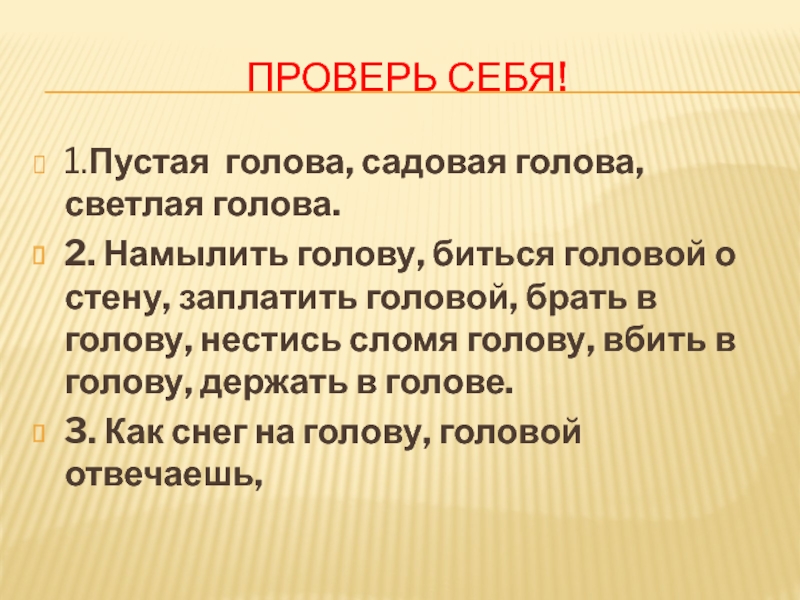 ПРОВЕРЬ СЕБЯ!

1.Пустая голова, садовая голова, светлая голова.

2. Намылить голову, биться головой о стену, заплатить головой, брать в голову, нестись сломя голову, вбить в голову, держать в голове.

3. Как снег на голову, головой отвечаешь,